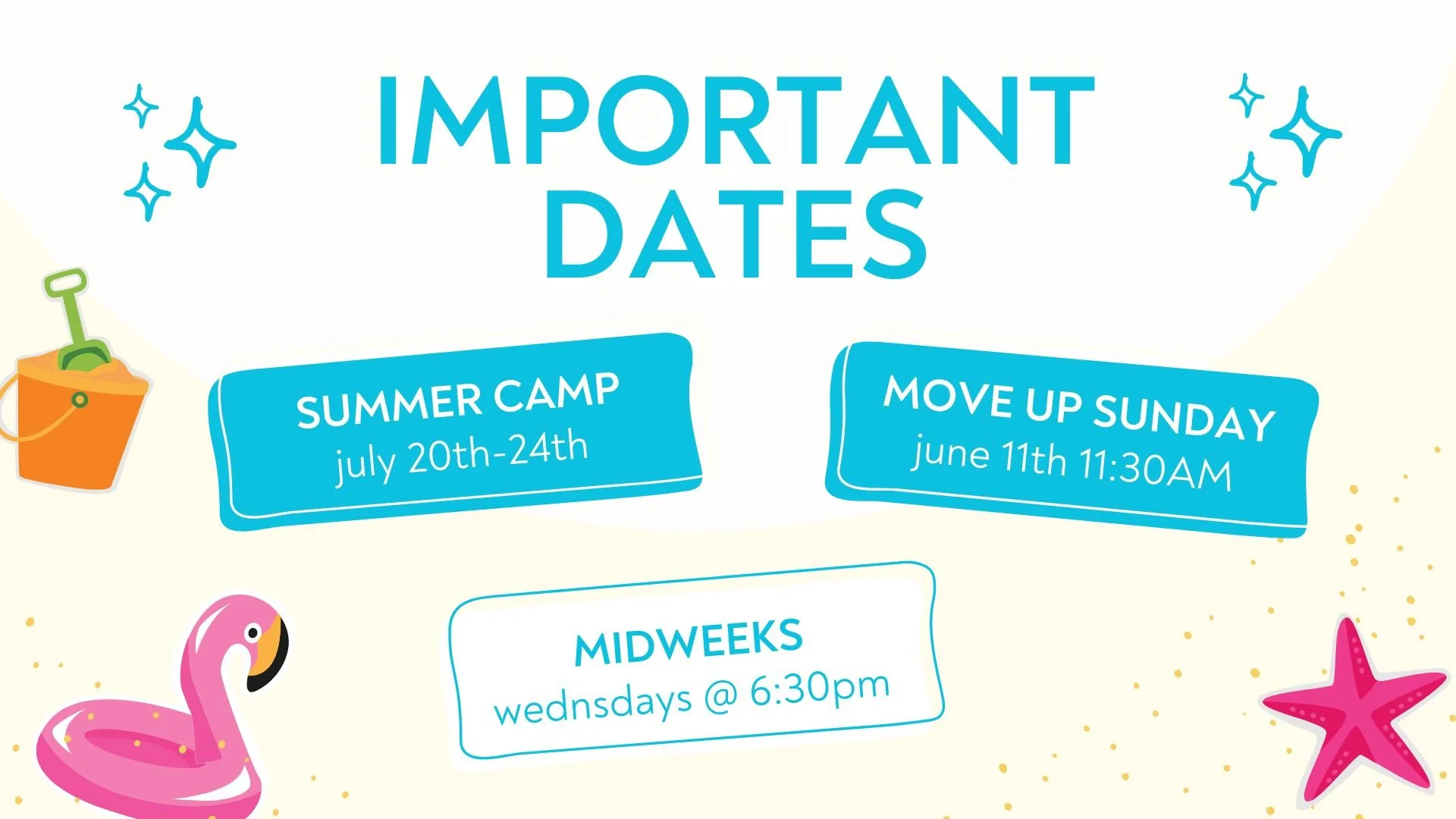 IMPORTANT DATES

SUMMER CAMP
july 20th-24th

MOVE UP SUNDAY
june 11th 11:30AM

MIDWEEKS
wednsdays @ 6:30pm